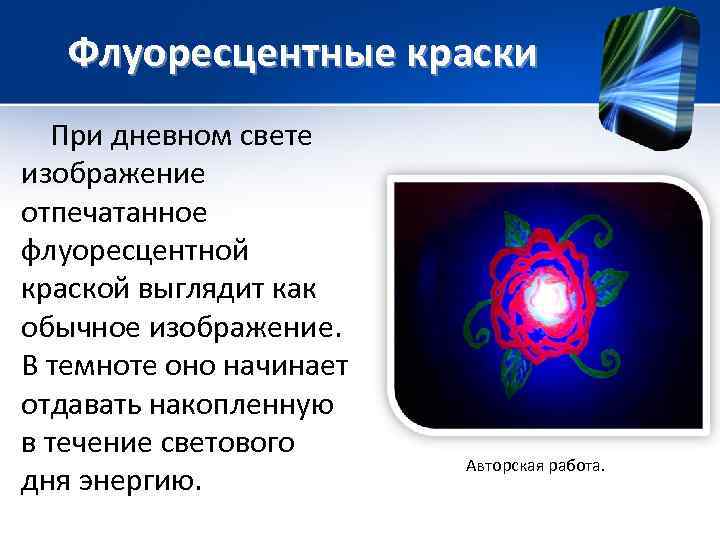 Флуоресцентные краски

При дневном свете изображение отпечатанное флуоресцентной краской выглядит как обычное изображение. В темноте оно начинает отдавать накопленную в течение светового дня энергию.

Авторская работа.